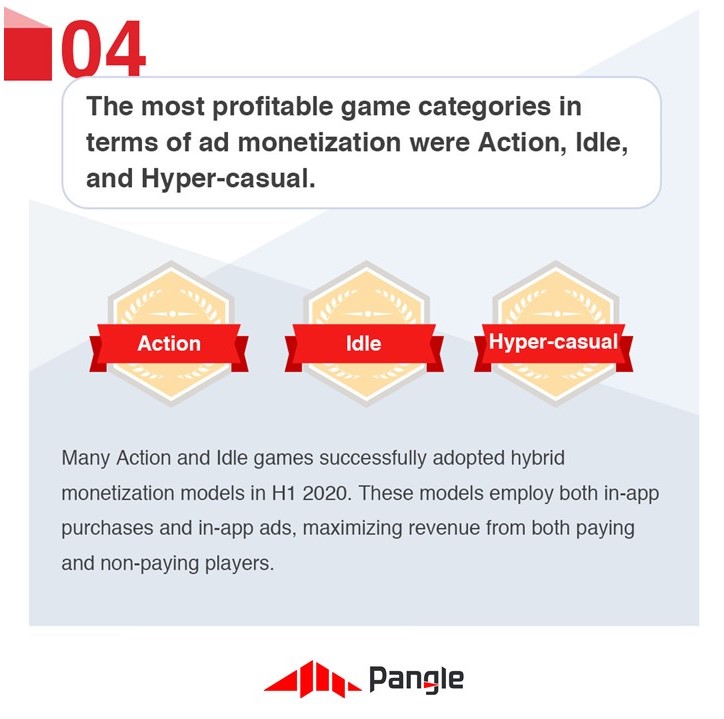 04

The most profitable game categories in terms of ad monetization were Action, Idle, and Hyper-casual.

Action

Idle

Hyper-casual

Many Action and Idle games successfully adopted hybrid monetization models in H1 2020. These models employ both in-app purchases and in-app ads, maximizing revenue from both paying and non-paying players.

Pangle